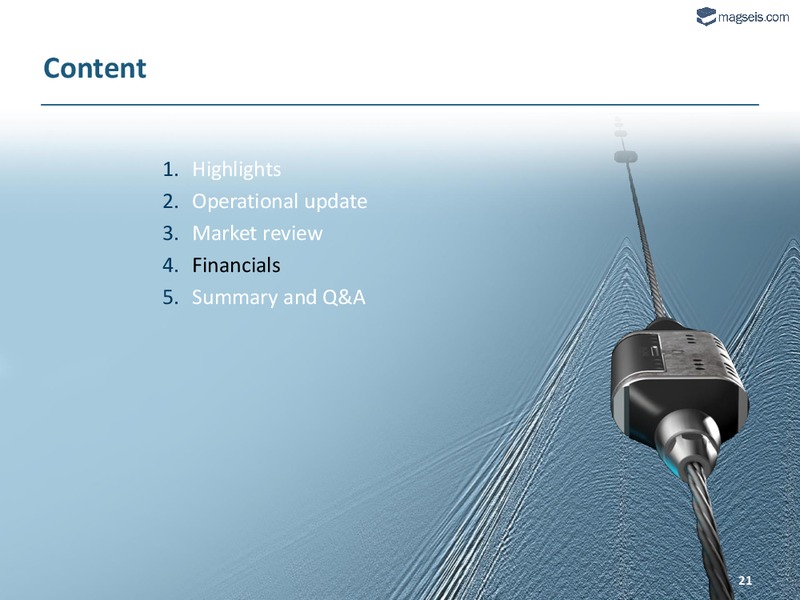 magseis.com

Content

1. Highlights
2. Operational update
3. Market review
4. Financials
5. Summary and Q&A

21